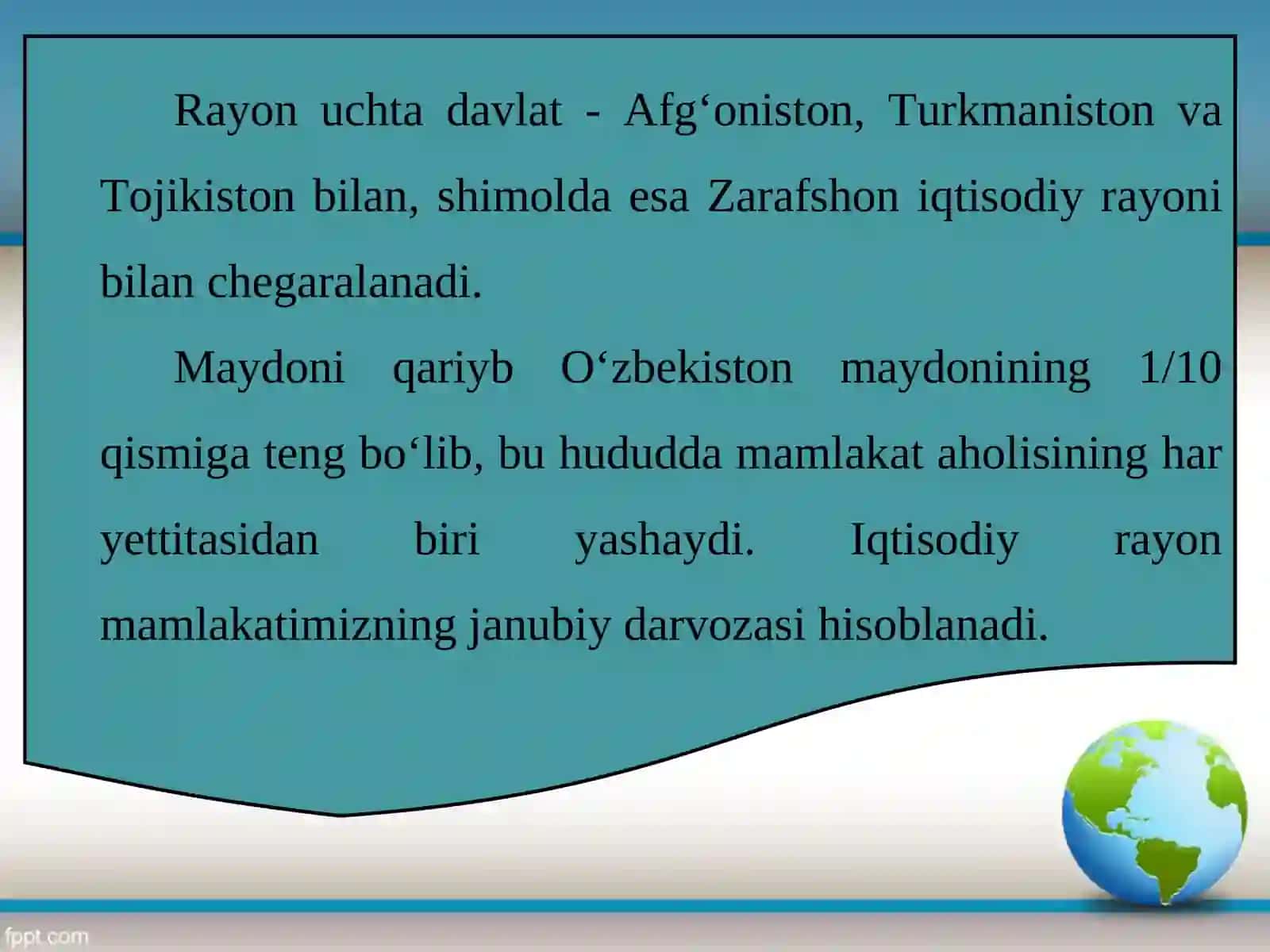 Rayon uchta davlat - Afg‘oniston, Turkmaniston va Tojikiston bilan, shimolda esa Zarafshon iqtisodiy rayoni bilan chegaralanadi.

Maydoni qariyb O‘zbekiston maydonining 1/10 qismiga teng bo‘lib, bu hududda mamlakat aholisining har yettitasidan biri yashaydi. Iqtisodiy rayon mamlakatimizning janubiy darvozasi hisoblanadi.

fppt.com